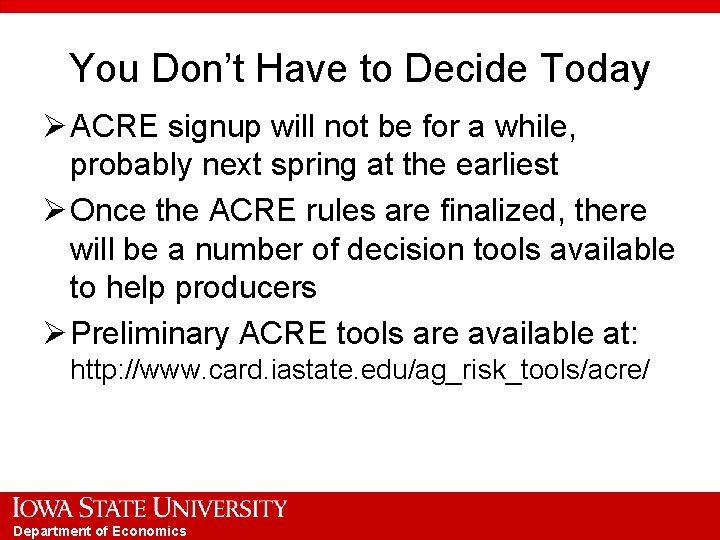 You Don't Have to Decide Today

➢ ACRE signup will not be for a while, probably next spring at the earliest

➢ Once the ACRE rules are finalized, there will be a number of decision tools available to help producers

➢ Preliminary ACRE tools are available at: http://www.card.iastate.edu/ag_risk_tools/acre/

IOWA STATE UNIVERSITY
Department of Economics